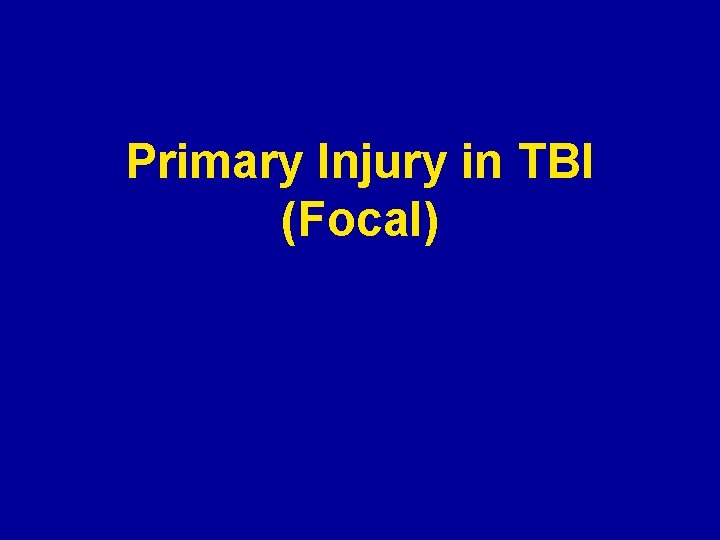 Primary Injury in TBI
(Focal)